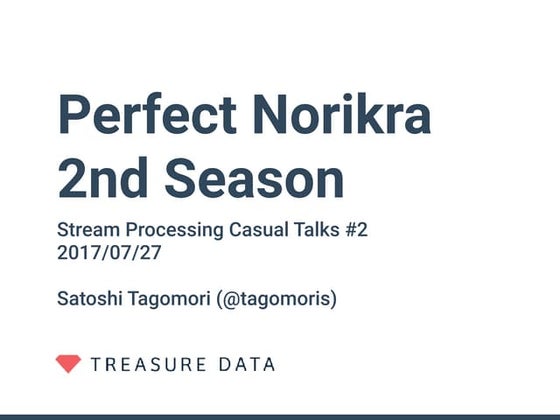 Perfect Norikra 2nd Season

Stream Processing Casual Talks #2
2017/07/27

Satoshi Tagomori (@tagomoris)

TREASURE DATA